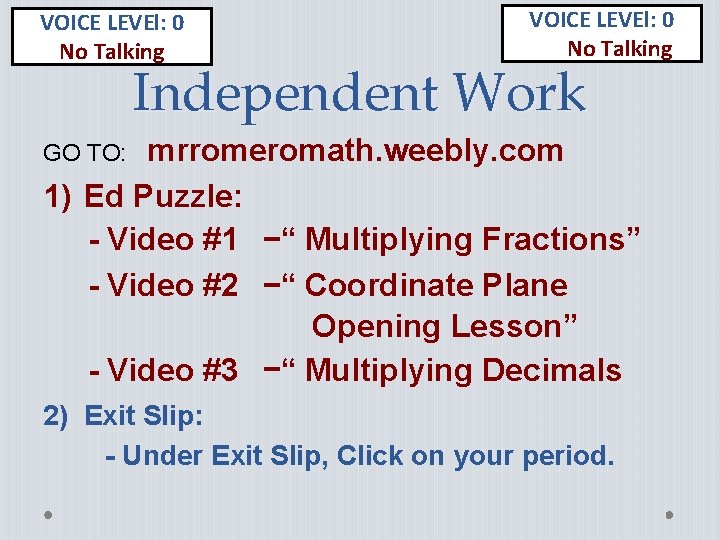 VOICE LEVEl: 0
No Talking

VOICE LEVEl: 0
No Talking

Independent Work

GO TO: mrromeromath.weebly.com

1) Ed Puzzle:

- Video #1 –“ Multiplying Fractions”

- Video #2 –“ Coordinate Plane Opening Lesson”

- Video #3 –“ Multiplying Decimals

2) Exit Slip:

- Under Exit Slip, Click on your period.